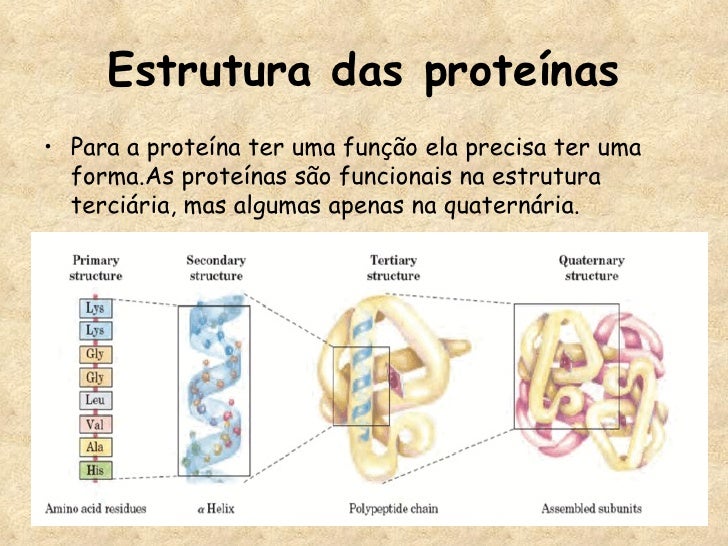 Estrutura das proteínas

• Para a proteína ter uma função ela precisa ter uma forma.As proteínas são funcionais na estrutura terciária, mas algumas apenas na quaternária.

Primary structure

Secondary structure

Tertiary structure

Quaternary structure

Lys
Lys
Gly
Gly
Leu
Val
Ala
His

Amino acid residues

$\alpha$ Helix

Polypeptide chain

Assembled subunits